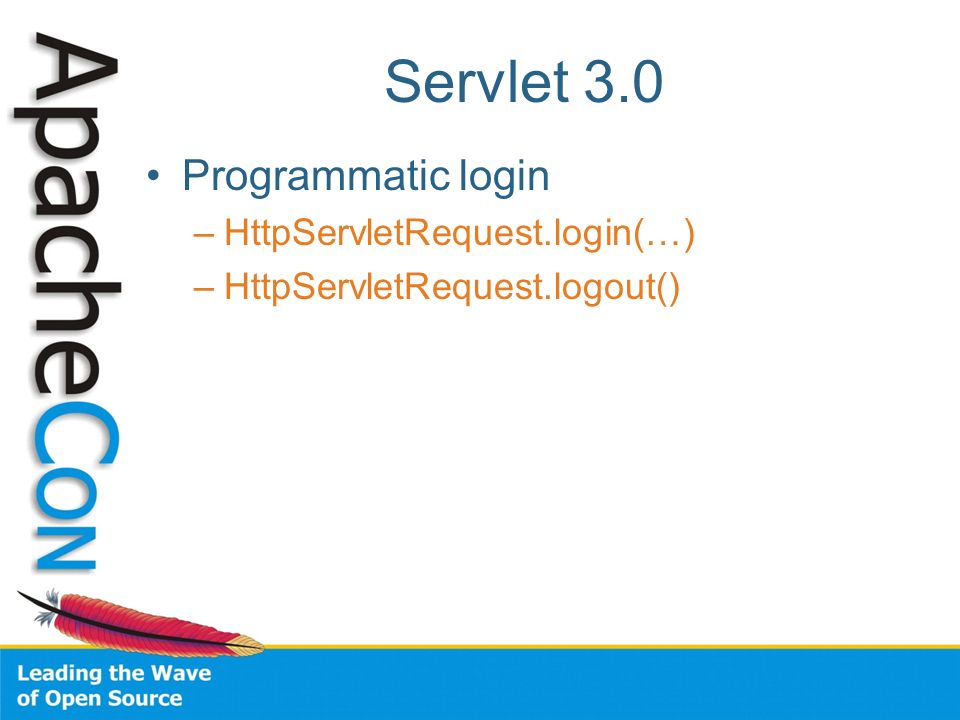 ApacheCon

Servlet 3.0

• Programmatic login
– HttpServletRequest.login(…)
– HttpServletRequest.logout()

Leading the Wave of Open Source